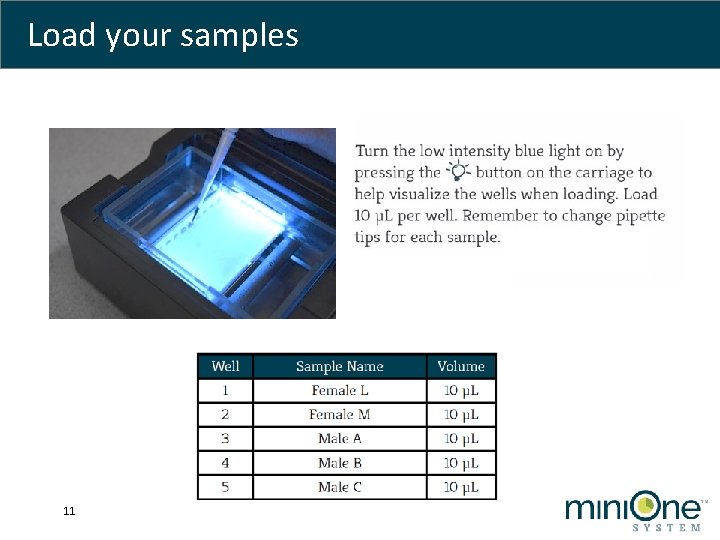 Load your samples

Turn the low intensity blue light on by pressing the button on the carriage to help visualize the wells when loading. Load 10 µL per well. Remember to change pipette tips for each sample.

| Well | Sample Name | Volume |
|---|---|---|
| 1 | Female L | 10 µL |
| 2 | Female M | 10 µL |
| 3 | Male A | 10 µL |
| 4 | Male B | 10 µL |
| 5 | Male C | 10 µL |

11

miniOne™ SYSTEM